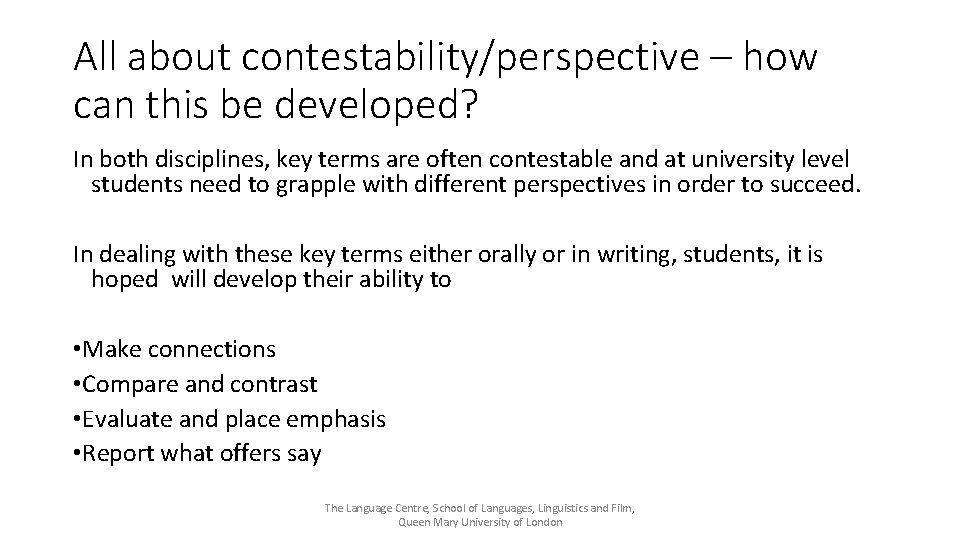 All about contestability/perspective – how can this be developed?

In both disciplines, key terms are often contestable and at university level students need to grapple with different perspectives in order to succeed.

In dealing with these key terms either orally or in writing, students, it is hoped will develop their ability to

•Make connections
•Compare and contrast
•Evaluate and place emphasis
•Report what offers say

The Language Centre, School of Languages, Linguistics and Film, Queen Mary University of London